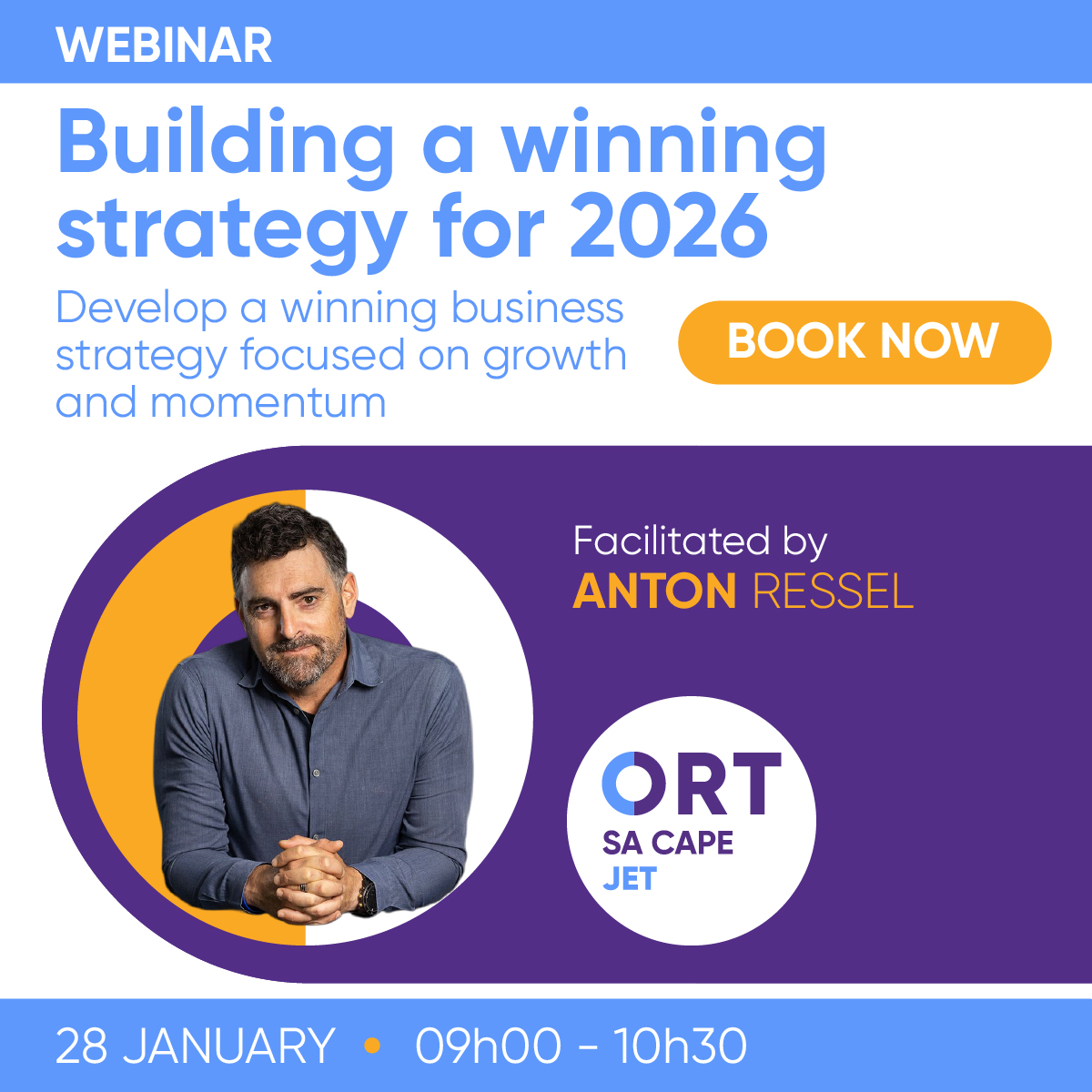 WEBINAR

Building a winning strategy for 2026

Develop a winning business strategy focused on growth and momentum

BOOK NOW

Facilitated by
ANTON RESSEL

ORT
SA CAPE
JET

28 JANUARY • 09h00 - 10h30